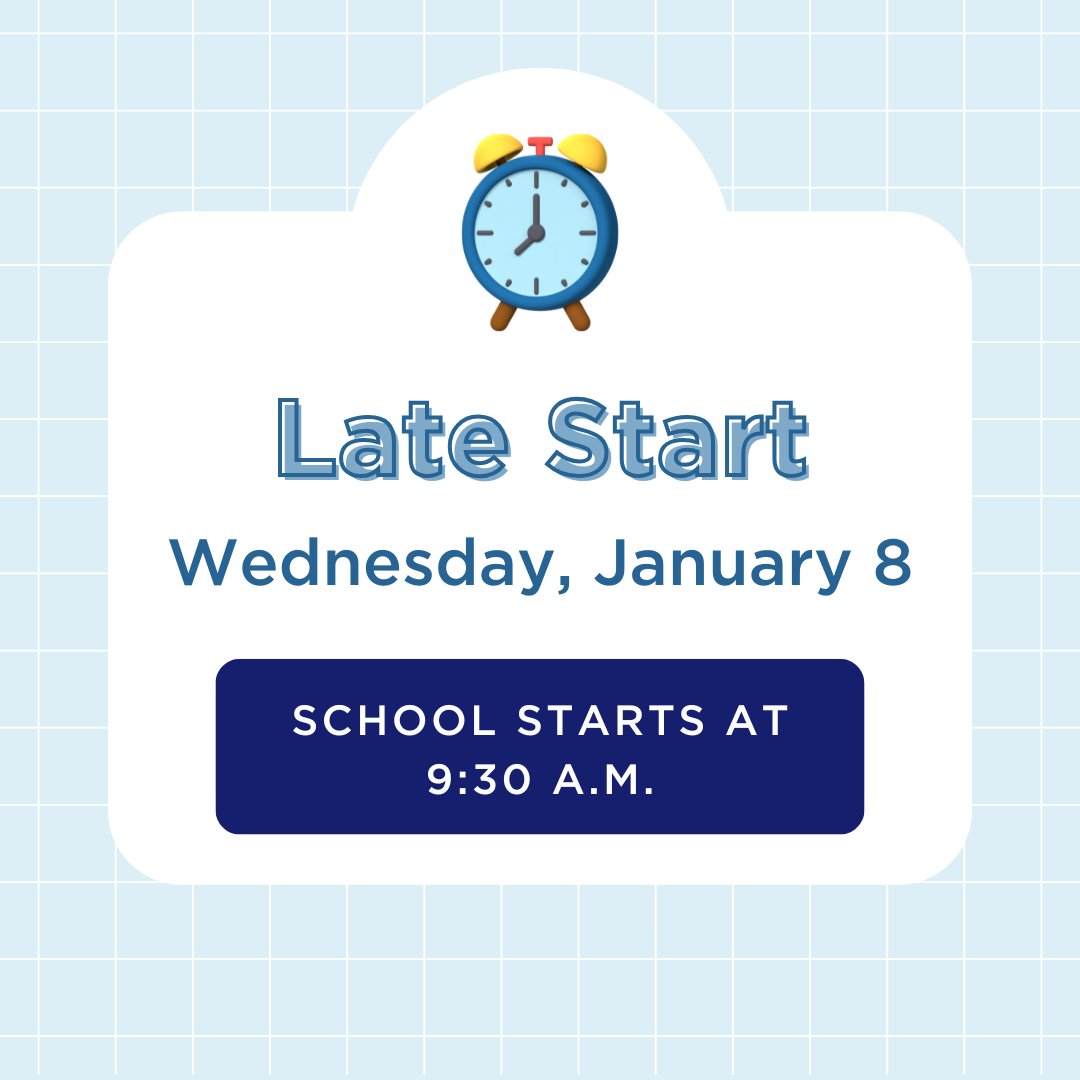 Late Start

Wednesday, January 8

SCHOOL STARTS AT 9:30 A.M.